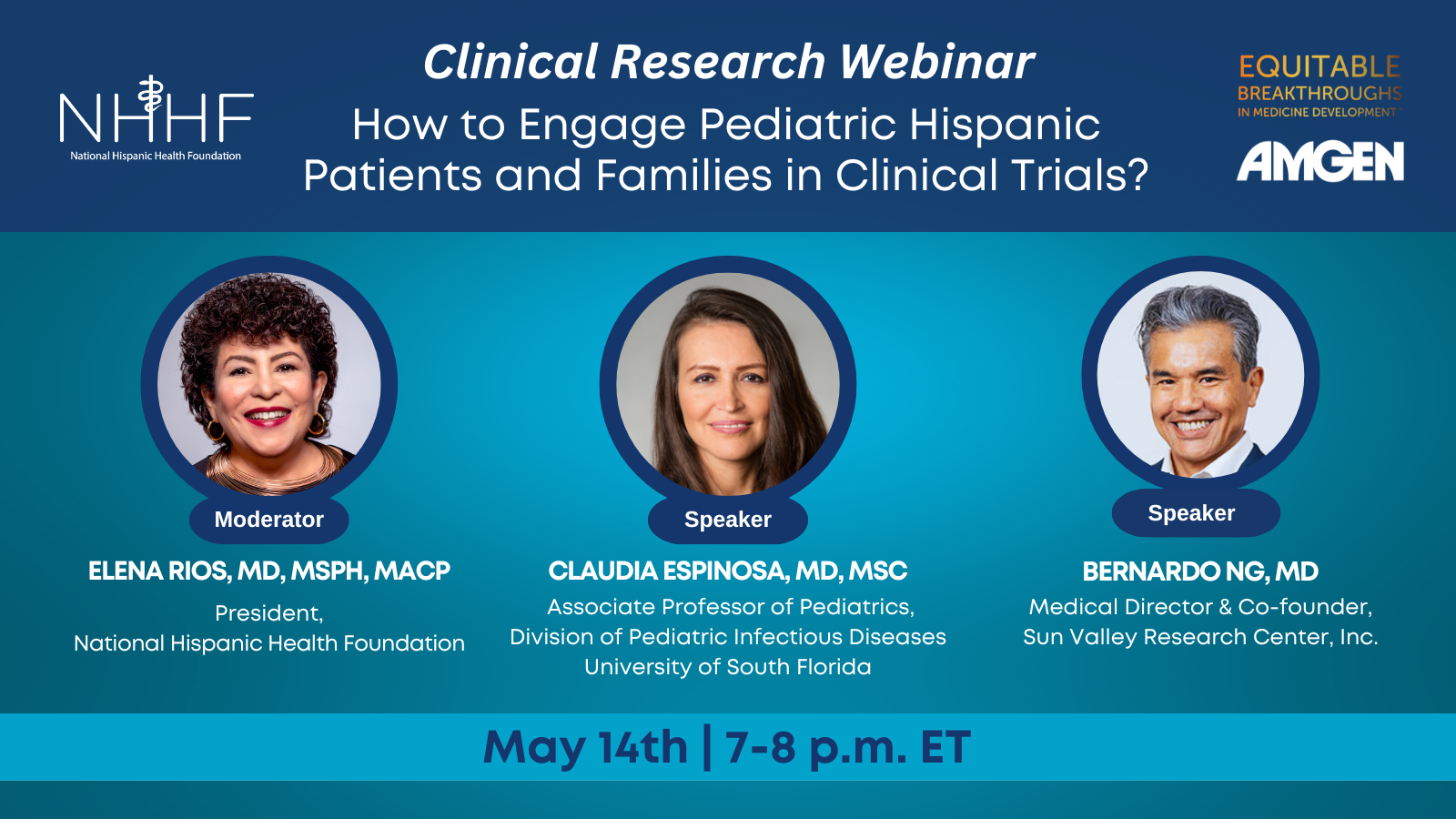 NHHF
National Hispanic Health Foundation

Clinical Research Webinar

How to Engage Pediatric Hispanic Patients and Families in Clinical Trials?

EQUITABLE
BREAKTHROUGHS
IN MEDICINE DEVELOPMENT

AMGEN

Moderator
ELENA RIOS, MD, MSPH, MACP
President,
National Hispanic Health Foundation

Speaker
CLAUDIA ESPINOSA, MD, MSC
Associate Professor of Pediatrics,
Division of Pediatric Infectious Diseases
University of South Florida

Speaker
BERNARDO NG, MD
Medical Director & Co-founder,
Sun Valley Research Center, Inc.

May 14th | 7-8 p.m. ET